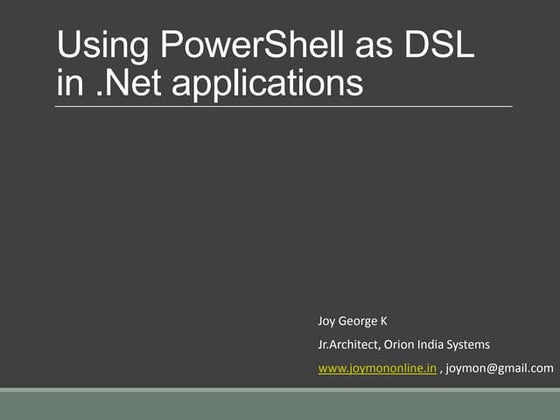 Using PowerShell as DSL in .Net applications

Joy George K

Jr.Architect, Orion India Systems

www.joymononline.in , joymon@gmail.com